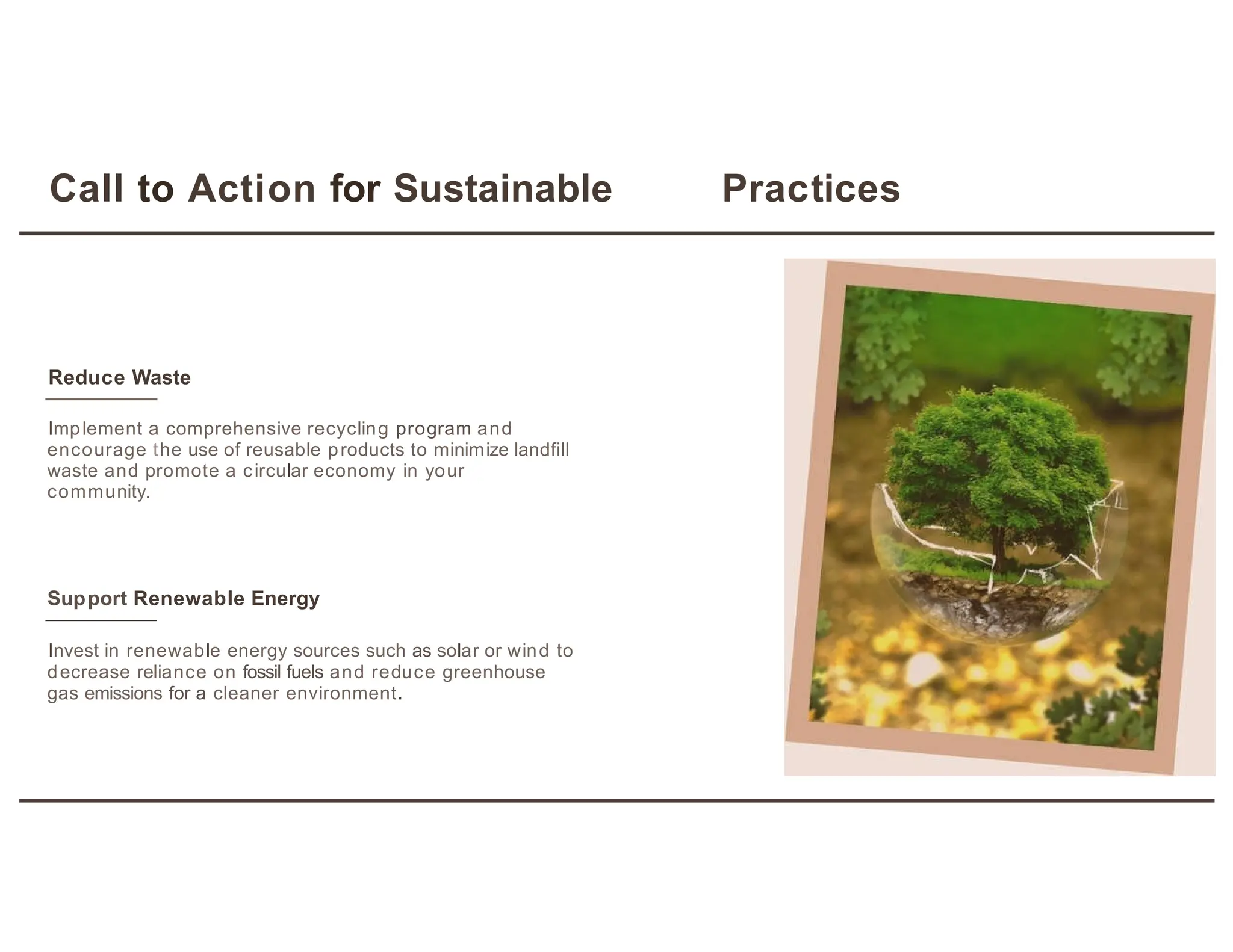 Call to Action for Sustainable Practices

Reduce Waste

Implement a comprehensive recycling program and encourage the use of reusable products to minimize landfill waste and promote a circular economy in your community.

Support Renewable Energy

Invest in renewable energy sources such as solar or wind to decrease reliance on fossil fuels and reduce greenhouse gas emissions for a cleaner environment.